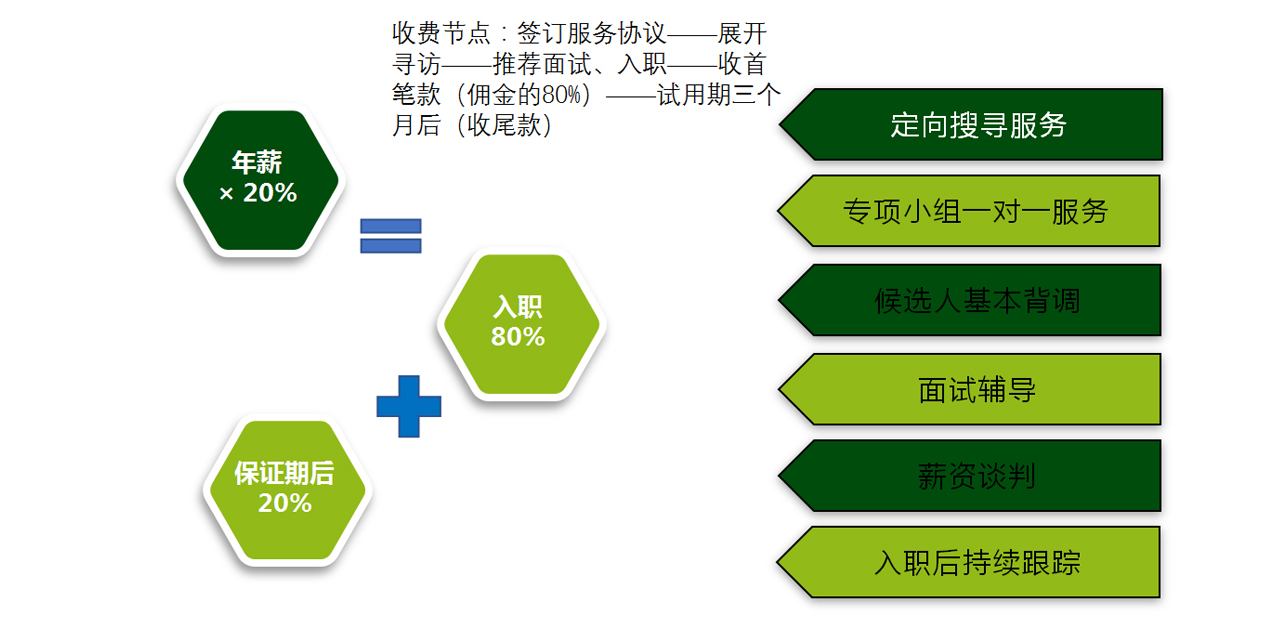 收费节点：签订服务协议——展开寻访——推荐面试、入职——收首笔款（佣金的80%）——试用期三个月后（收尾款）

年薪
× 20%

入职
80%

保证期后
20%

定向搜寻服务

专项小组一对一服务

候选人基本背调

面试辅导

薪资谈判

入职后持续跟踪